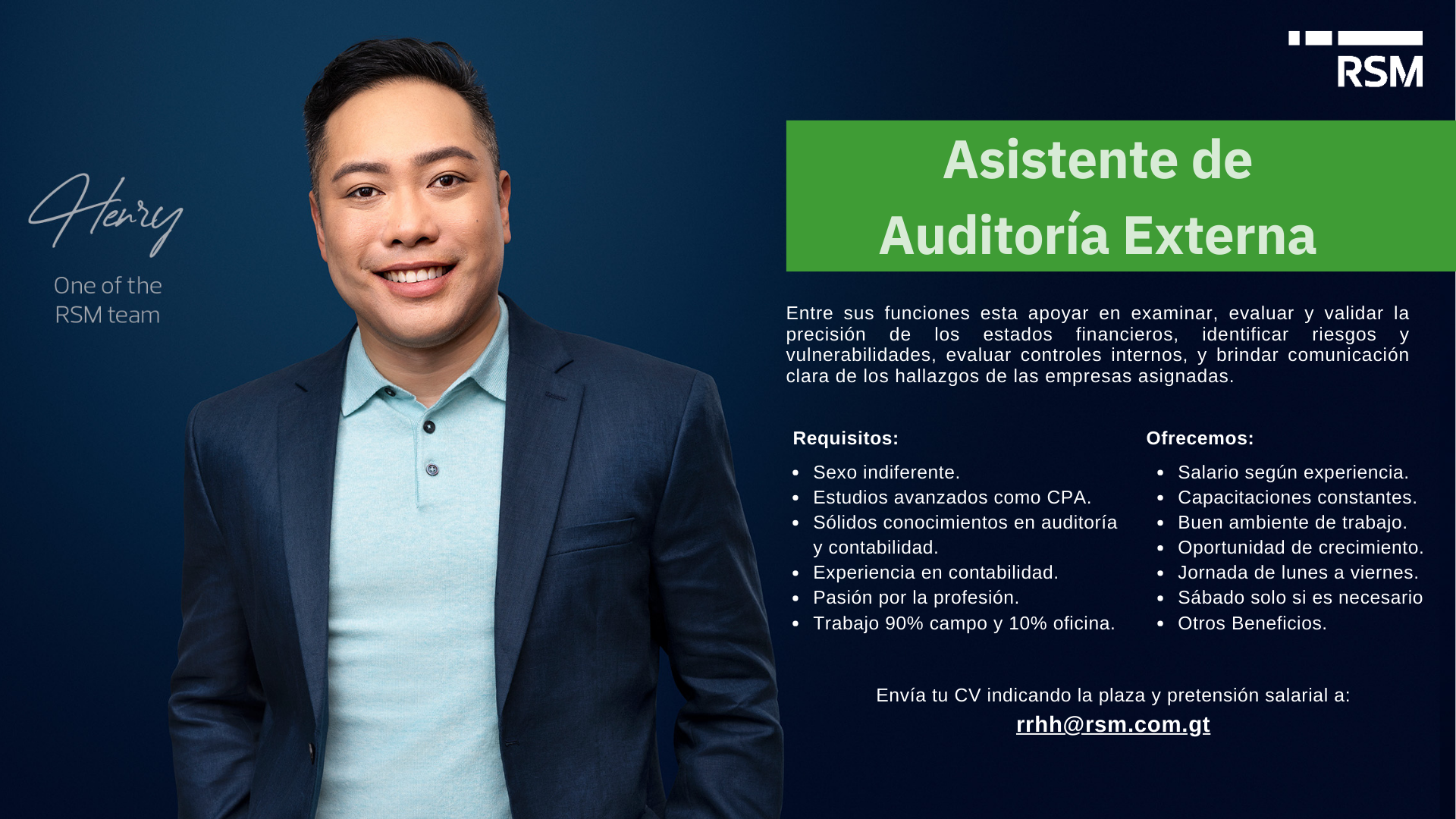 Henry

One of the RSM team

RSM

Asistente de Auditoría Externa

Entre sus funciones esta apoyar en examinar, evaluar y validar la precisión de los estados financieros, identificar riesgos y vulnerabilidades, evaluar controles internos, y brindar comunicación clara de los hallazgos de las empresas asignadas.

Requisitos:

- Sexo indiferente.
- Estudios avanzados como CPA.
- Sólidos conocimientos en auditoría y contabilidad.
- Experiencia en contabilidad.
- Pasión por la profesión.
- Trabajo 90% campo y 10% oficina.

Ofrecemos:

- Salario según experiencia.
- Capacitaciones constantes.
- Buen ambiente de trabajo.
- Oportunidad de crecimiento.
- Jornada de lunes a viernes.
- Sábado solo si es necesario
- Otros Beneficios.

Envía tu CV indicando la plaza y pretensión salarial a:
rrhh@rsm.com.gt